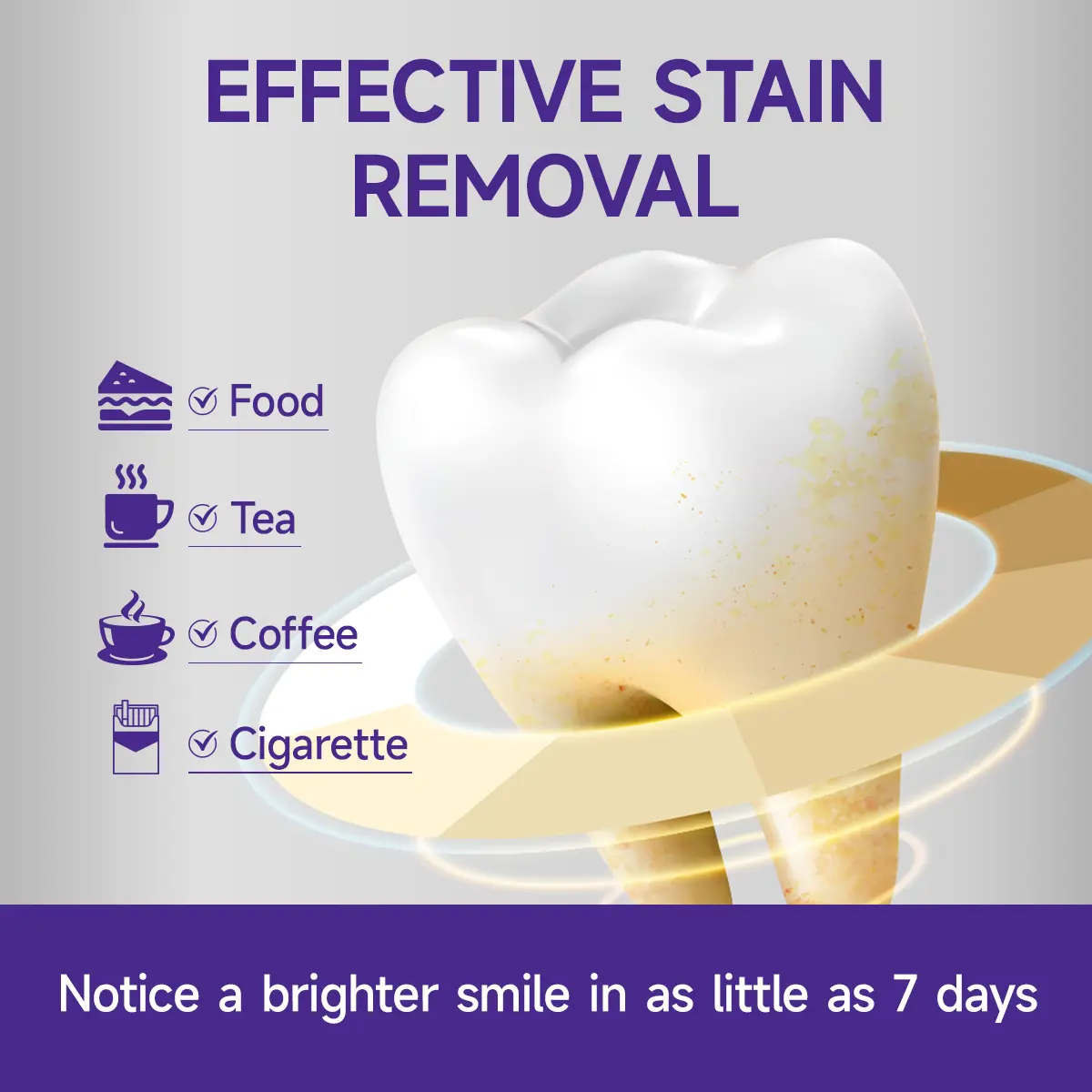 EFFECTIVE STAIN REMOVAL

Food

Tea

Coffee

Cigarette

Notice a brighter smile in as little as 7 days